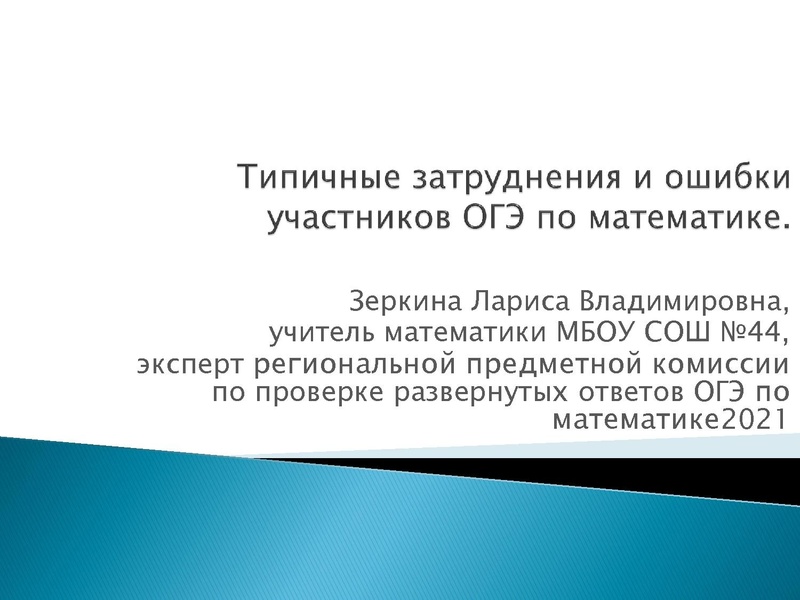 Типичные затруднения и ошибки участников ОГЭ по математике.

Зеркина Лариса Владимировна,
учитель математики МБОУ СОШ №44,
эксперт региональной предметной комиссии по проверке развернутых ответов ОГЭ по математике2021